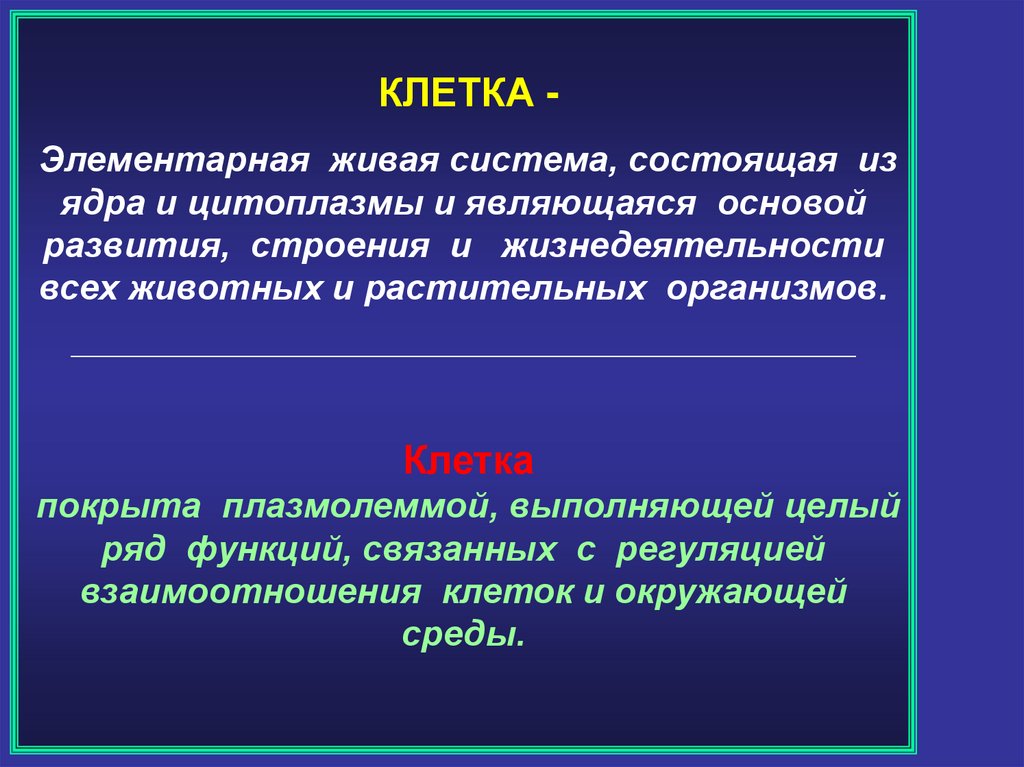 КЛЕТКА -

Элементарная живая система, состоящая из ядра и цитоплазмы и являющаяся основой развития, строения и жизнедеятельности всех животных и растительных организмов.

Клетка
покрыта плазмолеммой, выполняющей целый ряд функций, связанных с регуляцией взаимоотношения клеток и окружающей среды.